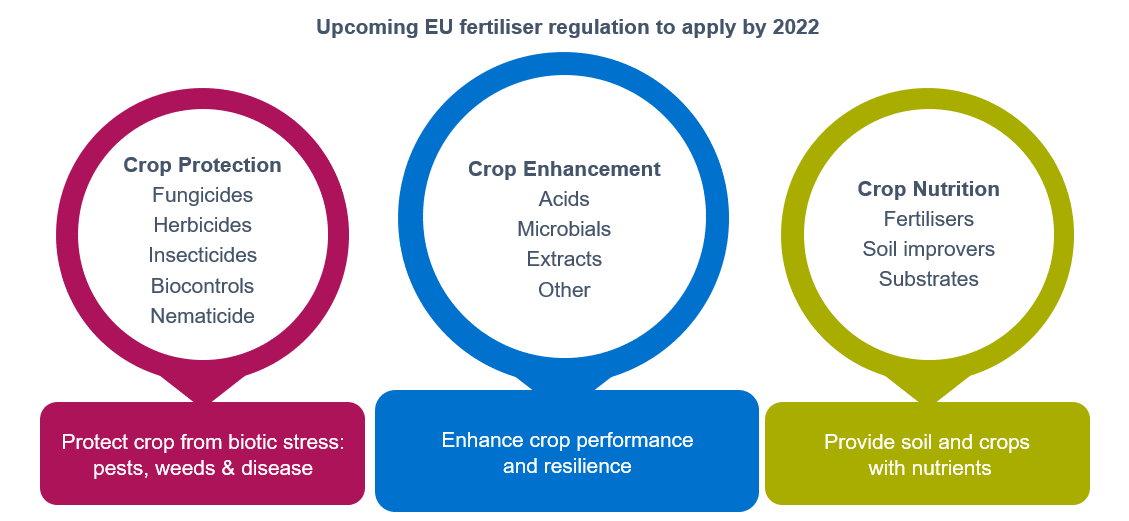 Upcoming EU fertiliser regulation to apply by 2022

Crop Protection
Fungicides
Herbicides
Insecticides
Biocontrols
Nematicide

Protect crop from biotic stress: pests, weeds & disease

Crop Enhancement
Acids
Microbials
Extracts
Other

Enhance crop performance and resilience

Crop Nutrition
Fertilisers
Soil improvers
Substrates

Provide soil and crops with nutrients